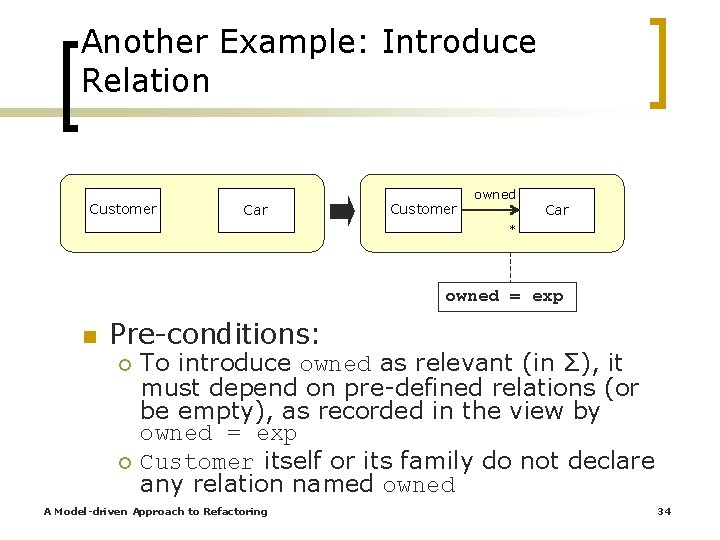 Another Example: Introduce Relation

Customer

Car

Customer

owned

*

Car

owned = exp

Pre-conditions:

To introduce owned as relevant (in Σ), it must depend on pre-defined relations (or be empty), as recorded in the view by owned = exp

Customer itself or its family do not declare any relation named owned

A Model-driven Approach to Refactoring

34